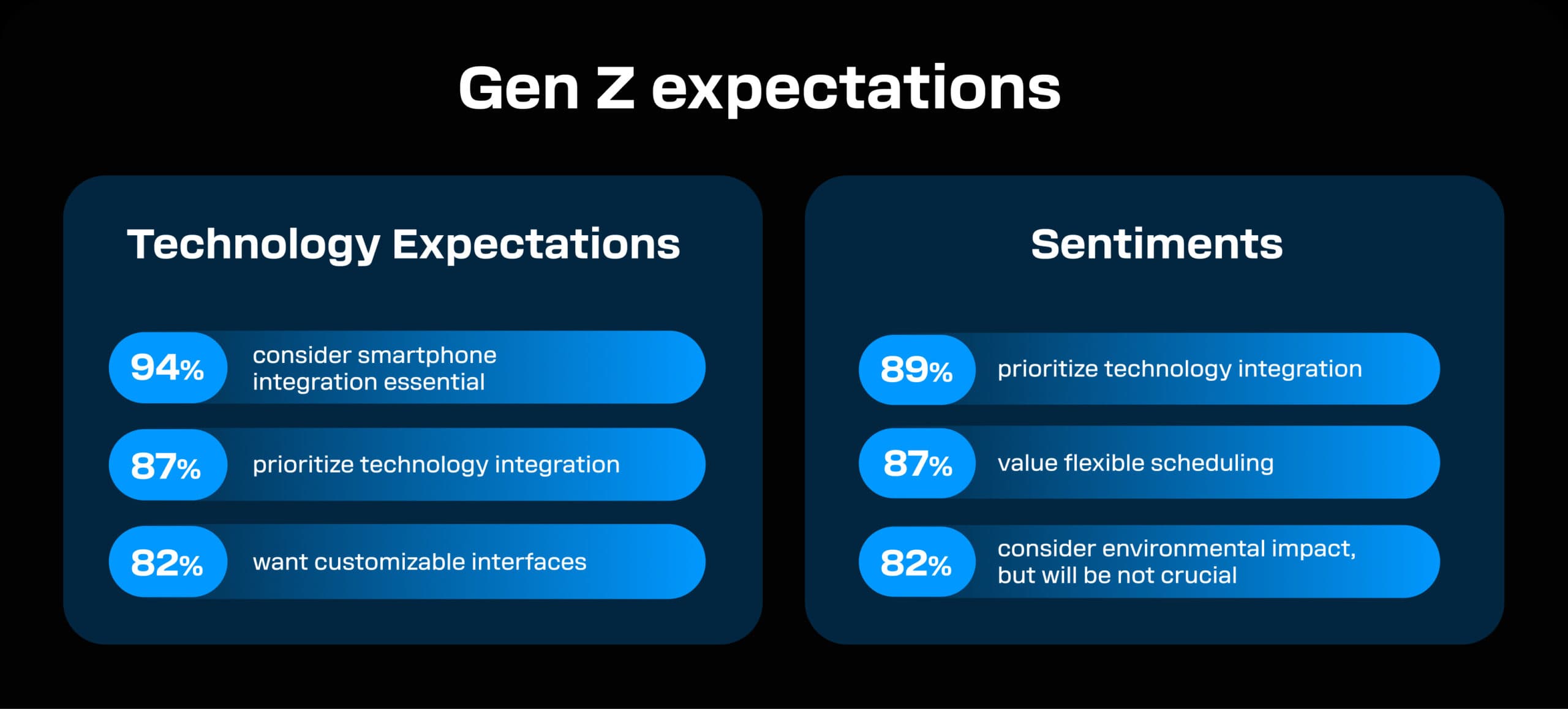 Gen Z expectations

Technology Expectations

94% consider smartphone integration essential

87% prioritize technology integration

82% want customizable interfaces

Sentiments

89% prioritize technology integration

87% value flexible scheduling

82% consider environmental impact, but will be not crucial